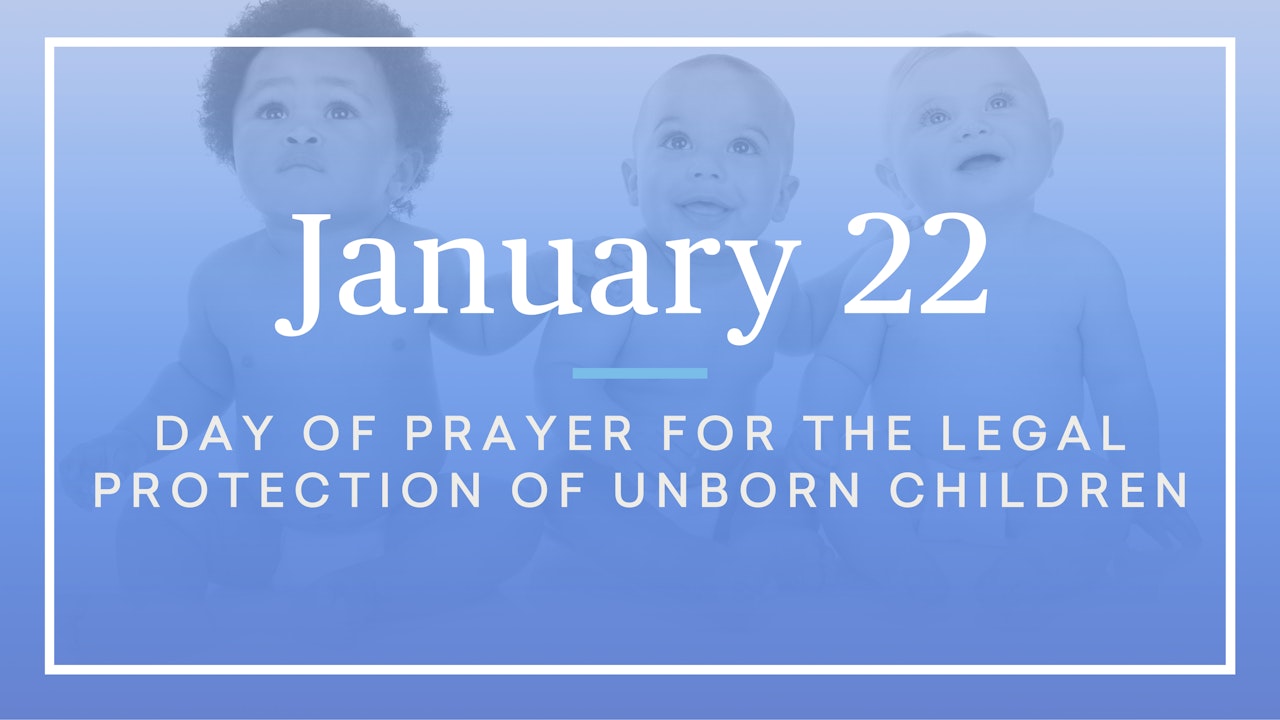 January 22

DAY OF PRAYER FOR THE LEGAL PROTECTION OF UNBORN CHILDREN